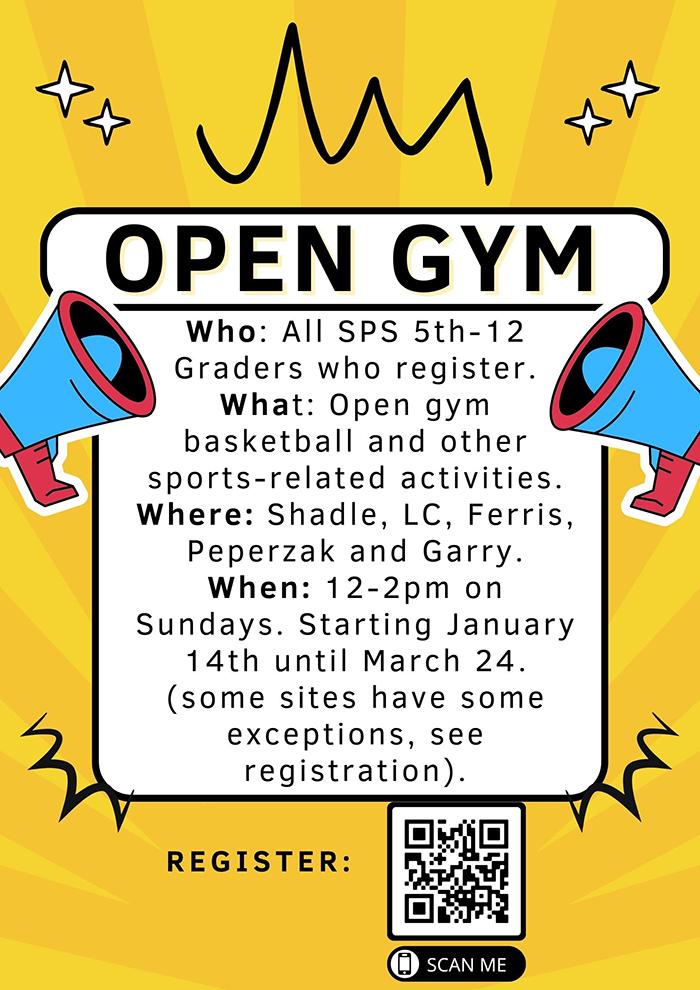 OPEN GYM

Who: All SPS 5th-12 Graders who register.
What: Open gym basketball and other sports-related activities.
Where: Shadle, LC, Ferris, Peperzak and Garry.
When: 12-2pm on Sundays. Starting January 14th until March 24. (some sites have some exceptions, see registration).

REGISTER:

SCAN ME